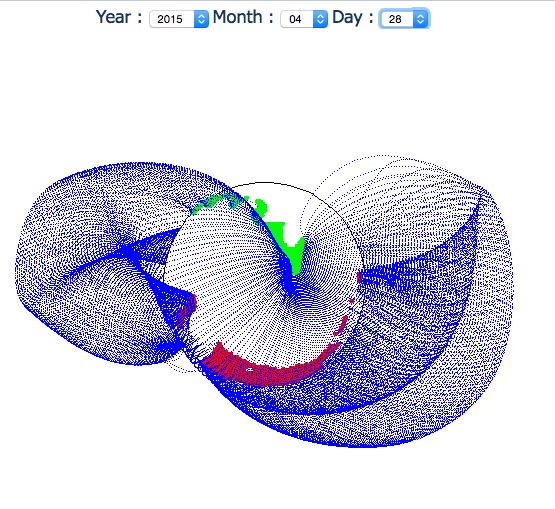 Year : 2015 Month : 04 Day : 28